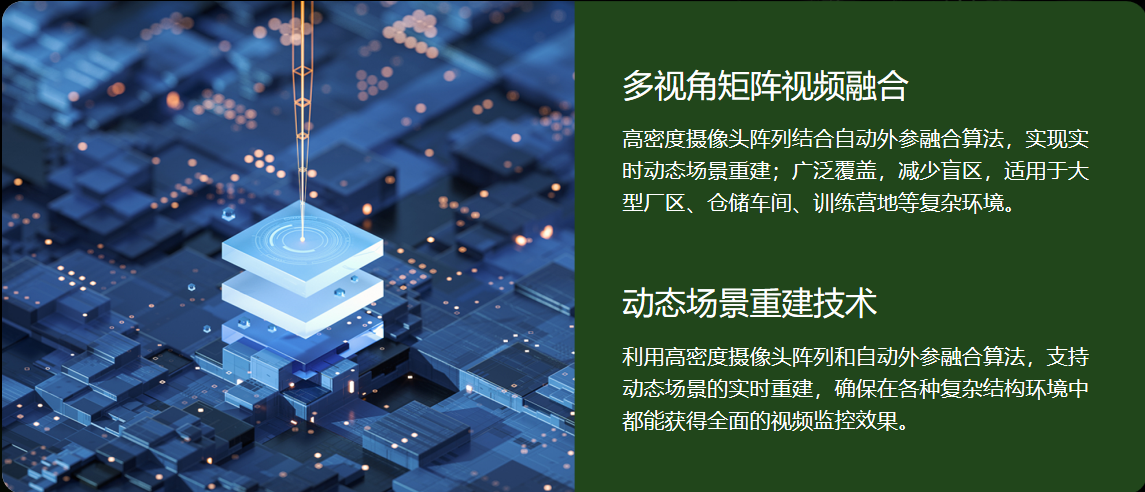 多视角矩阵视频融合

高密度摄像头阵列结合自动外参融合算法，实现实时动态场景重建；广泛覆盖，减少盲区，适用于大型厂区、仓储车间、训练营地等复杂环境。

动态场景重建技术

利用高密度摄像头阵列和自动外参融合算法，支持动态场景的实时重建，确保在各种复杂结构环境中都能获得全面的视频监控效果。